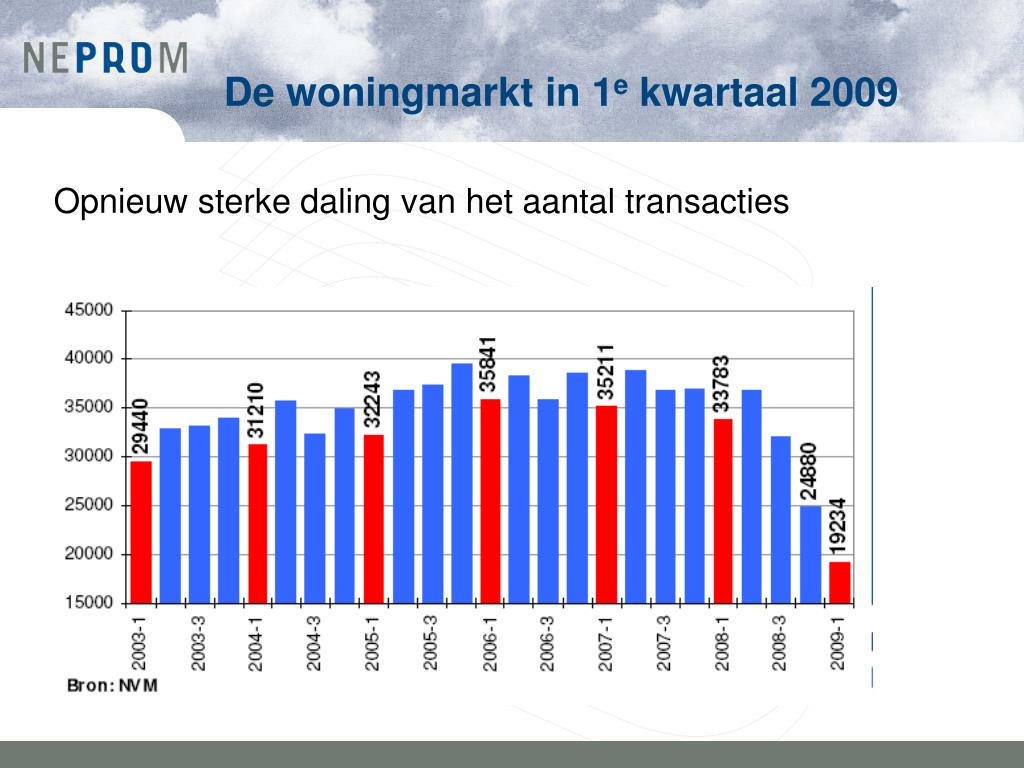 NEPROM

De woningmarkt in 1$^e$ kwartaal 2009

Opnieuw sterke daling van het aantal transacties

45000
40000
35000
30000
25000
20000
15000

29440
31210
32243
35841
35211
33783
24880
19234

2003-1
2003-3
2004-1
2004-3
2005-1
2005-3
2006-1
2006-3
2007-1
2007-3
2008-1
2008-3
2009-1

Bron: NVM